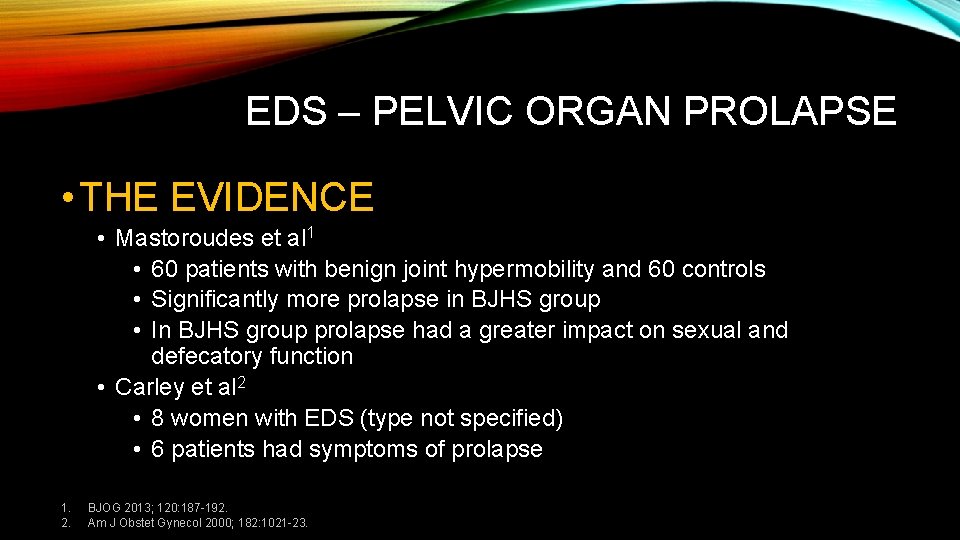 EDS – PELVIC ORGAN PROLAPSE

• THE EVIDENCE
• Mastoroudes et al$^1$
• 60 patients with benign joint hypermobility and 60 controls
• Significantly more prolapse in BJHS group
• In BJHS group prolapse had a greater impact on sexual and defecatory function
• Carley et al$^2$
• 8 women with EDS (type not specified)
• 6 patients had symptoms of prolapse

1. BJOG 2013; 120:187-192.
2. Am J Obstet Gynecol 2000; 182:1021-23.